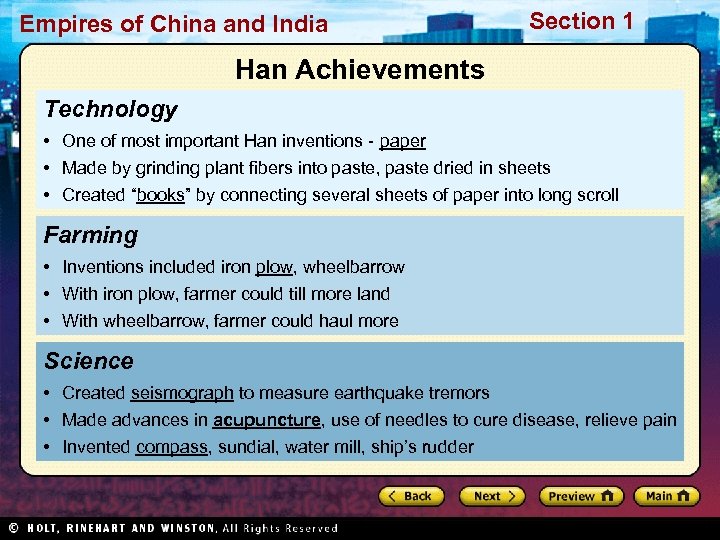 Empires of China and India

Section 1

Han Achievements

Technology

• One of most important Han inventions - paper
• Made by grinding plant fibers into paste, paste dried in sheets
• Created “books” by connecting several sheets of paper into long scroll

Farming

• Inventions included iron plow, wheelbarrow
• With iron plow, farmer could till more land
• With wheelbarrow, farmer could haul more

Science

• Created seismograph to measure earthquake tremors
• Made advances in acupuncture, use of needles to cure disease, relieve pain
• Invented compass, sundial, water mill, ship’s rudder

Back

Next

Preview

Main

© HOLT, RINEHART AND WINSTON, All Rights Reserved